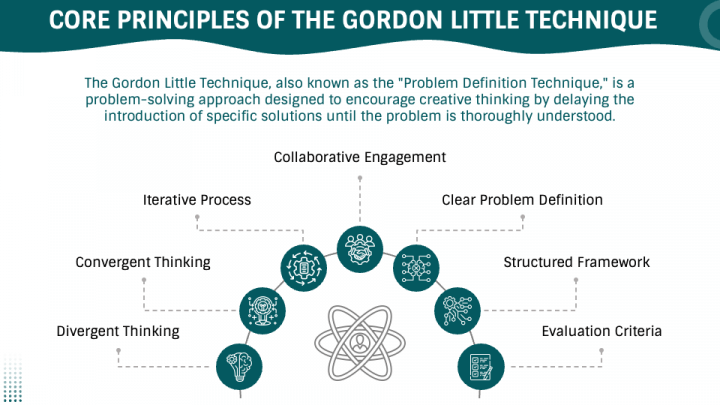 CORE PRINCIPLES OF THE GORDON LITTLE TECHNIQUE

The Gordon Little Technique, also known as the "Problem Definition Technique," is a problem-solving approach designed to encourage creative thinking by delaying the introduction of specific solutions until the problem is thoroughly understood.

Collaborative Engagement

Iterative Process

Clear Problem Definition

Convergent Thinking

Structured Framework

Divergent Thinking

Evaluation Criteria